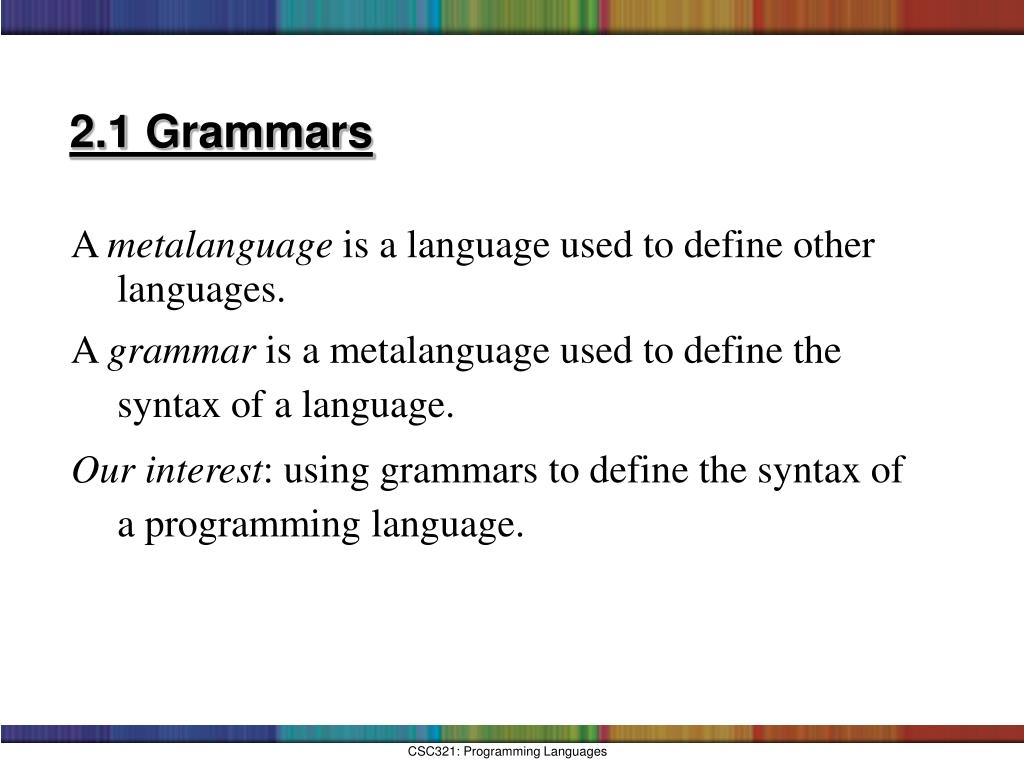 2.1 Grammars

A metalanguage is a language used to define other languages.

A grammar is a metalanguage used to define the syntax of a language.

Our interest: using grammars to define the syntax of a programming language.

CSC321: Programming Languages